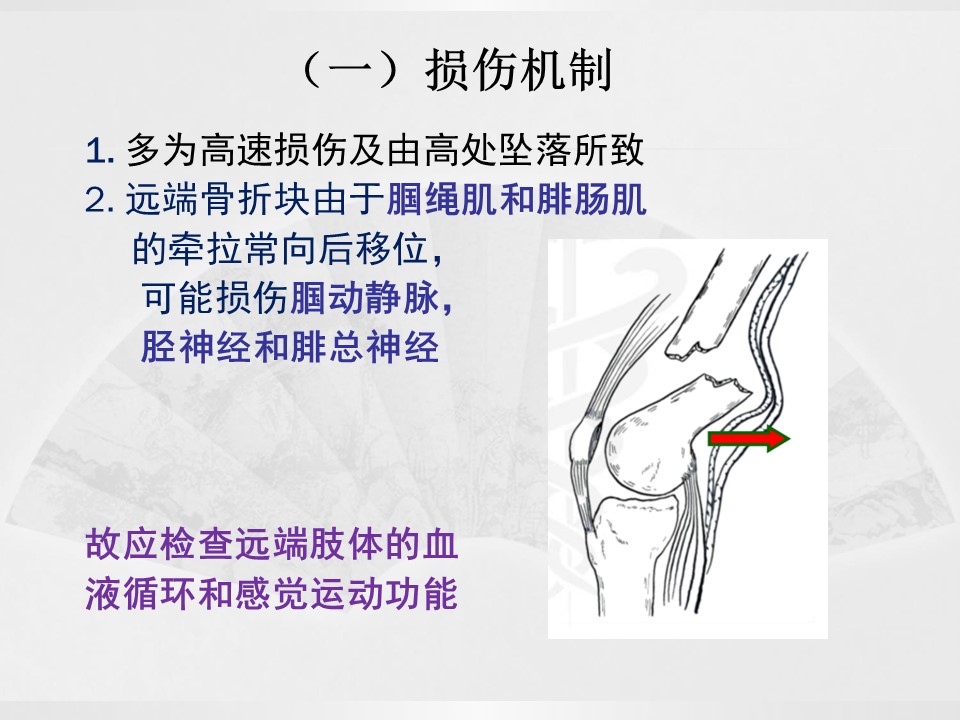 （一）损伤机制

1. 多为高速损伤及由高处坠落所致
2. 远端骨折块由于腘绳肌和腓肠肌的牵拉常向后移位，可能损伤腘动静脉，胫神经和腓总神经

故应检查远端肢体的血液循环和感觉运动功能